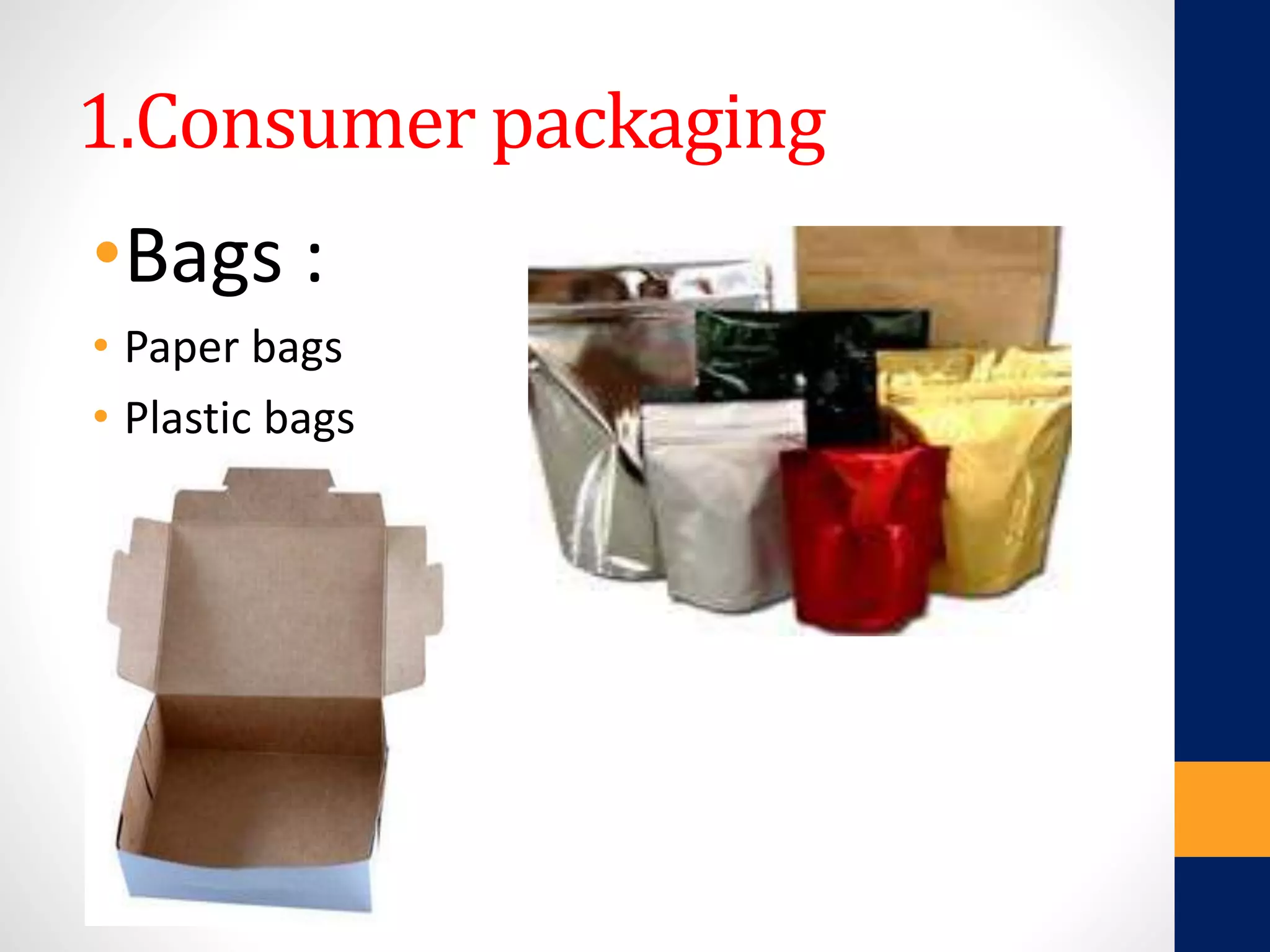 1.Consumer packaging

• Bags :

• Paper bags

• Plastic bags